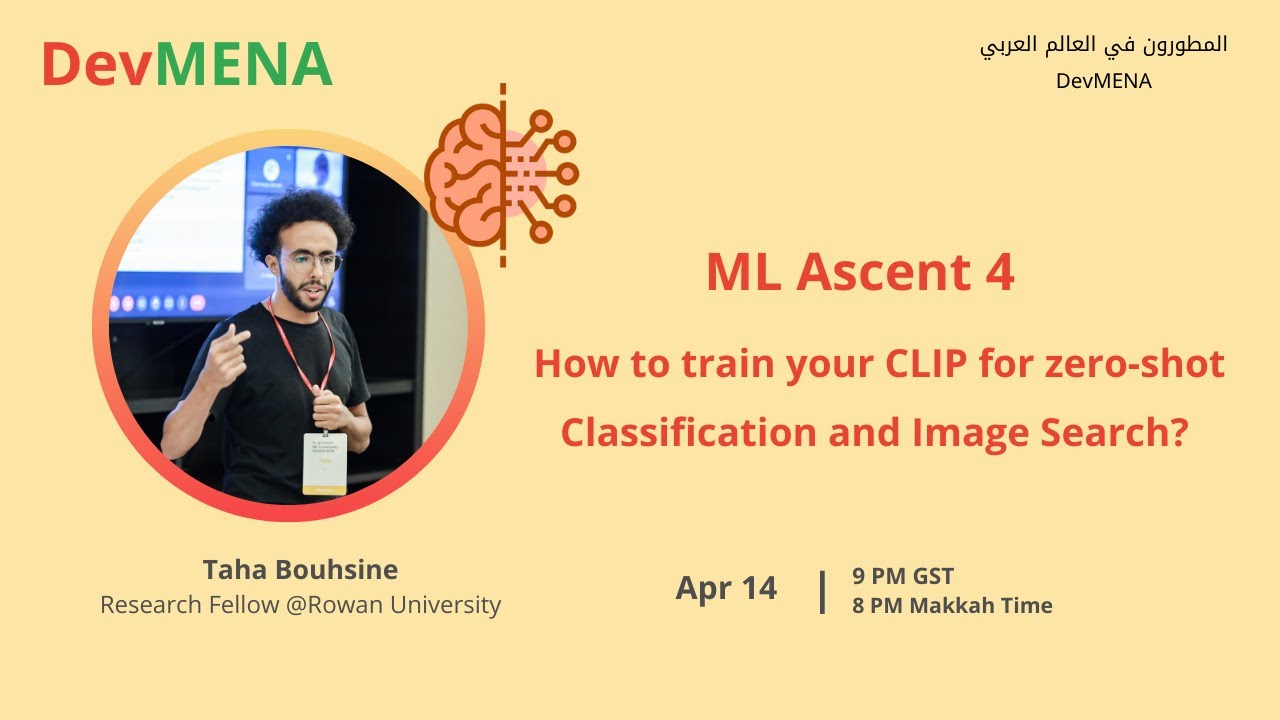 DevMENA

المطورون في العالم العربي
DevMENA

ML Ascent 4

How to train your CLIP for zero-shot Classification and Image Search?

Taha Bouhsine
Research Fellow @Rowan University

Apr 14 | 9 PM GST
8 PM Makkah Time